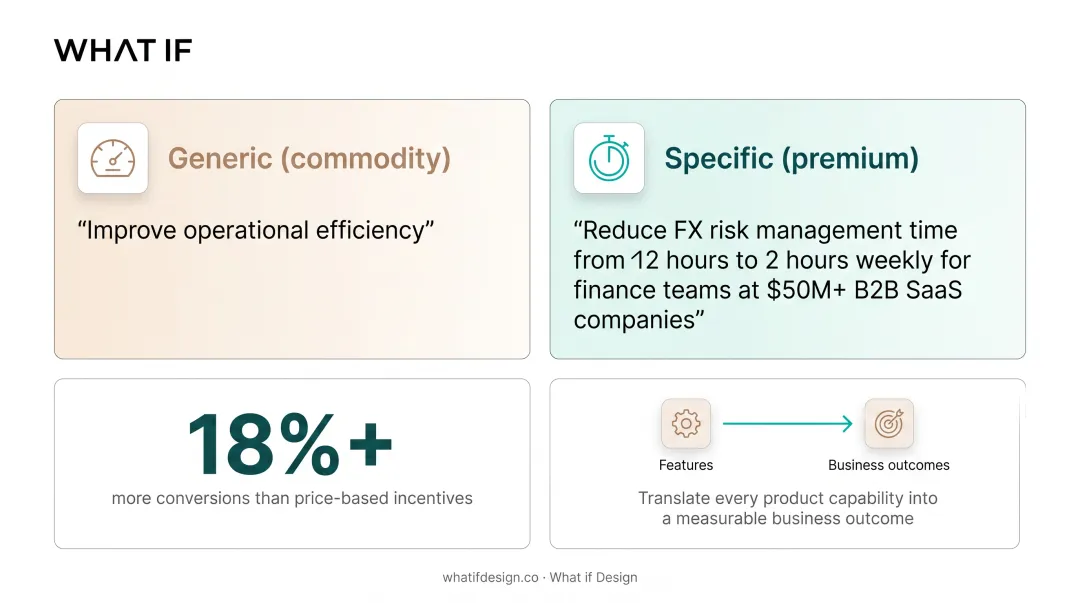 WHAT IF

Generic (commodity)

“Improve operational efficiency”

Specific (premium)

“Reduce FX risk management time from 12 hours to 2 hours weekly for finance teams at $50M+ B2B SaaS companies”

18%+

more conversions than price-based incentives

Features

Business outcomes

Translate every product capability into a measurable business outcome

whatifdesign.co · What if Design